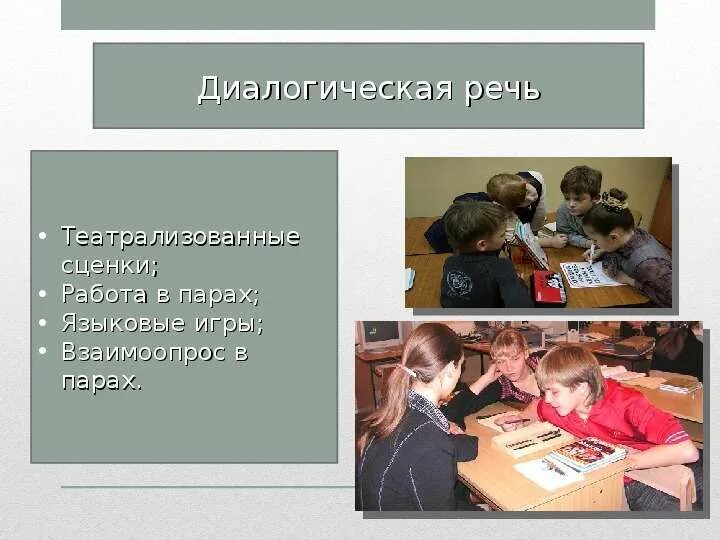 Диалогическая речь

• Театрализованные сценки;
• Работа в парах;
• Языковые игры;
• Взаимоопрос в парах.